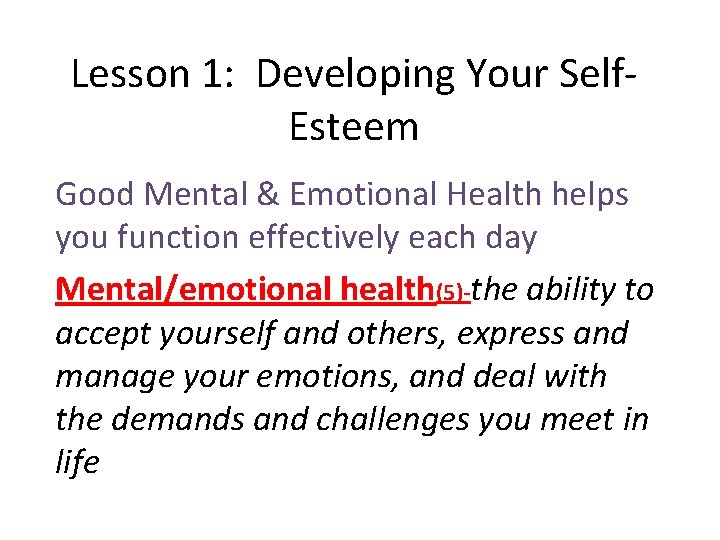 Lesson 1: Developing Your Self-Esteem

Good Mental & Emotional Health helps you function effectively each day

Mental/emotional health(5)-the ability to accept yourself and others, express and manage your emotions, and deal with the demands and challenges you meet in life